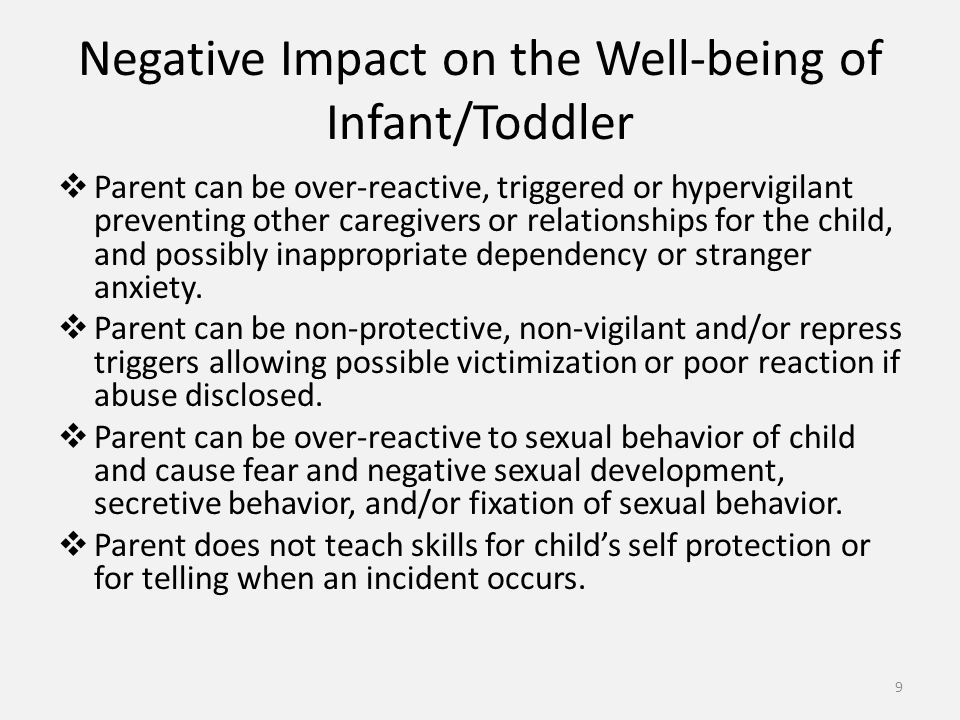 Negative Impact on the Well-being of Infant/Toddler

❖ Parent can be over-reactive, triggered or hypervigilant preventing other caregivers or relationships for the child, and possibly inappropriate dependency or stranger anxiety.

❖ Parent can be non-protective, non-vigilant and/or repress triggers allowing possible victimization or poor reaction if abuse disclosed.

❖ Parent can be over-reactive to sexual behavior of child and cause fear and negative sexual development, secretive behavior, and/or fixation of sexual behavior.

❖ Parent does not teach skills for child's self protection or for telling when an incident occurs.

9